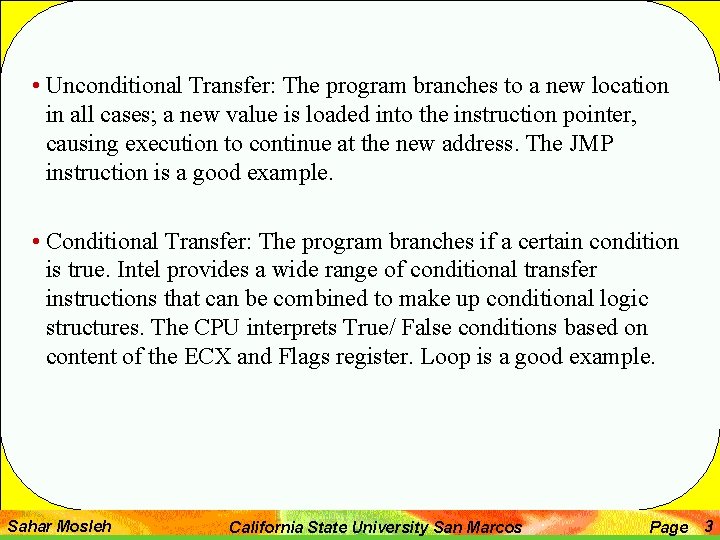 • Unconditional Transfer: The program branches to a new location in all cases; a new value is loaded into the instruction pointer, causing execution to continue at the new address. The JMP instruction is a good example.

• Conditional Transfer: The program branches if a certain condition is true. Intel provides a wide range of conditional transfer instructions that can be combined to make up conditional logic structures. The CPU interprets True/ False conditions based on content of the ECX and Flags register. Loop is a good example.

Sahar Mosleh California State University San Marcos Page 3